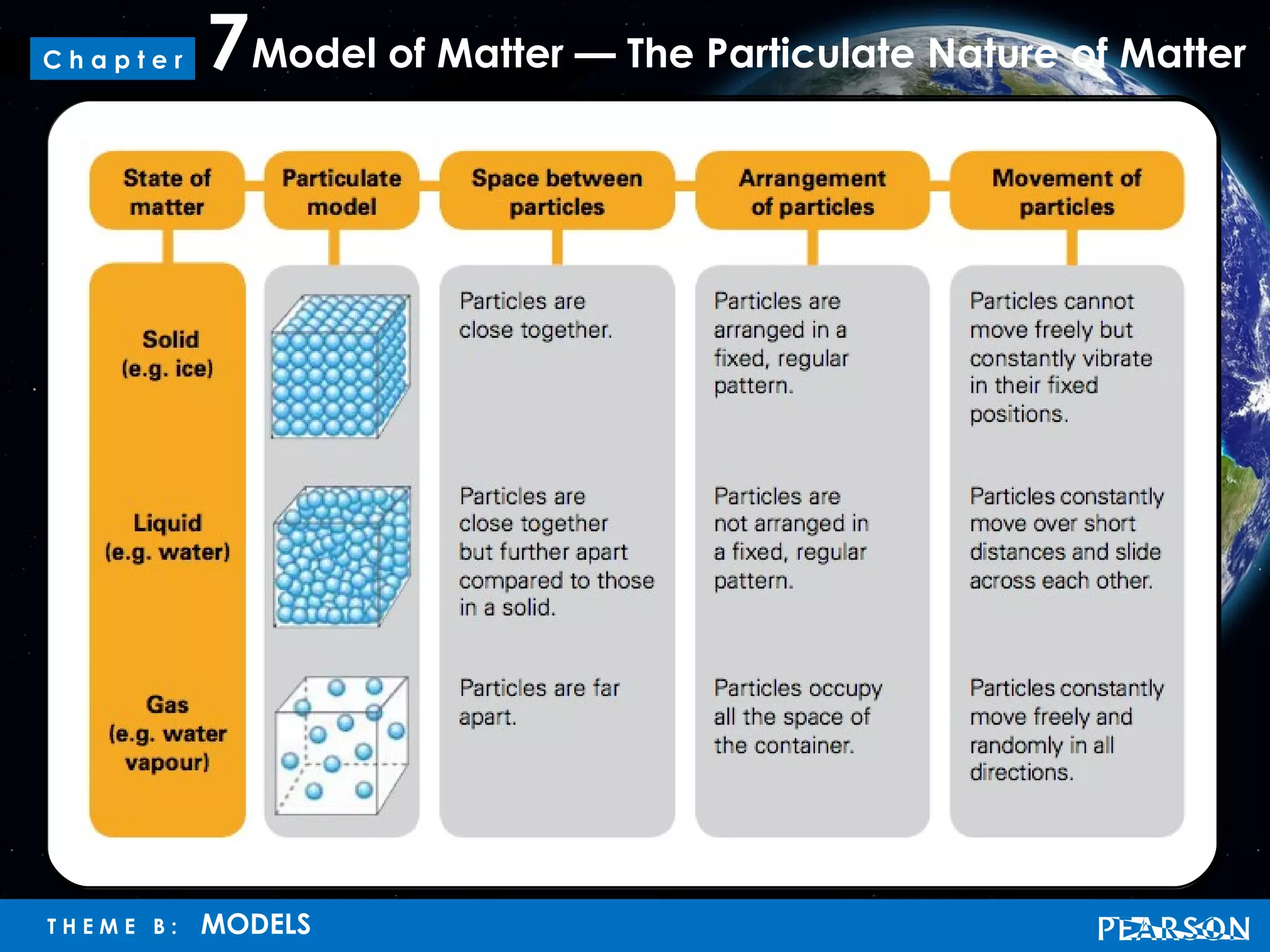 Chapter 7 Model of Matter — The Particulate Nature of Matter

| State of matter | Particulate model | Space between particles | Arrangement of particles | Movement of particles |
|---|---|---|---|---|
| Solid (e.g. ice) | | Particles are close together. | Particles are arranged in a fixed, regular pattern. | Particles cannot move freely but constantly vibrate in their fixed positions. |
| Liquid (e.g. water) | | Particles are close together but further apart compared to those in a solid. | Particles are not arranged in a fixed, regular pattern. | Particles constantly move over short distances and slide across each other. |
| Gas (e.g. water vapour) | | Particles are far apart. | Particles occupy all the space of the container. | Particles constantly move freely and randomly in all directions. |

THEME B: MODELS

PEARSON